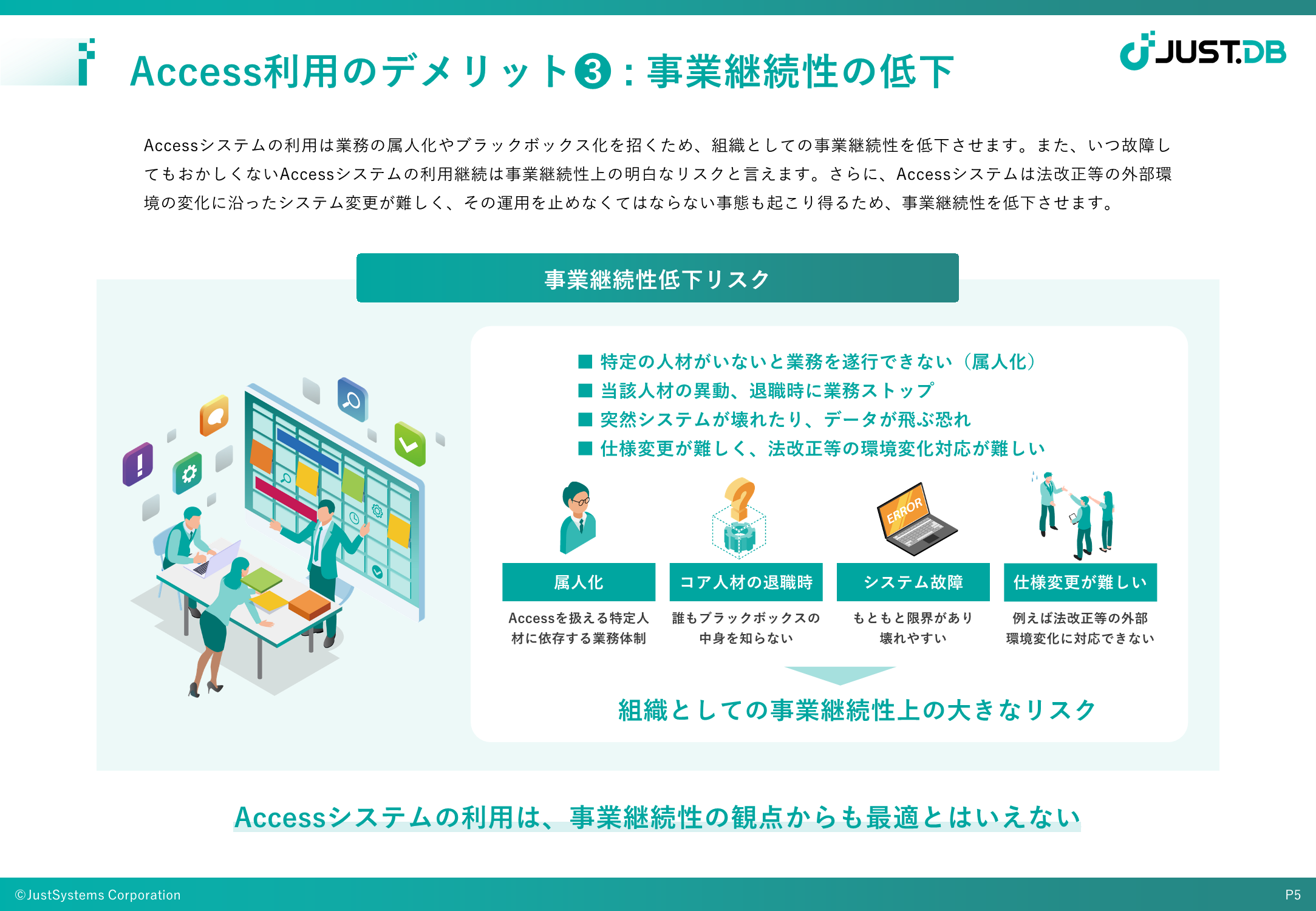 Access利用のデメリット❸：事業継続性の低下

JUST.DB

Accessシステムの利用は業務の属人化やブラックボックス化を招くため、組織としての事業継続性を低下させます。また、いつ故障してもおかしくないAccessシステムの利用継続は事業継続性上の明白なリスクと言えます。さらに、Accessシステムは法改正等の外部環境の変化に沿ったシステム変更が難しく、その運用を止めなくてはならない事態も起こり得るため、事業継続性を低下させます。

事業継続性低下リスク

■ 特定の人材がいないと業務を遂行できない（属人化）
■ 当該人材の異動、退職時に業務ストップ
■ 突然システムが壊れたり、データが飛ぶ恐れ
■ 仕様変更が難しく、法改正等の環境変化対応が難しい

ERROR

属人化
Accessを扱える特定人材に依存する業務体制

コア人材の退職時
誰もブラックボックスの中身を知らない

システム故障
もともと限界があり壊れやすい

仕様変更が難しい
例えば法改正等の外部環境変化に対応できない

組織としての事業継続性上の大きなリスク

Accessシステムの利用は、事業継続性の観点からも最適とはいえない

©JustSystems Corporation

P5